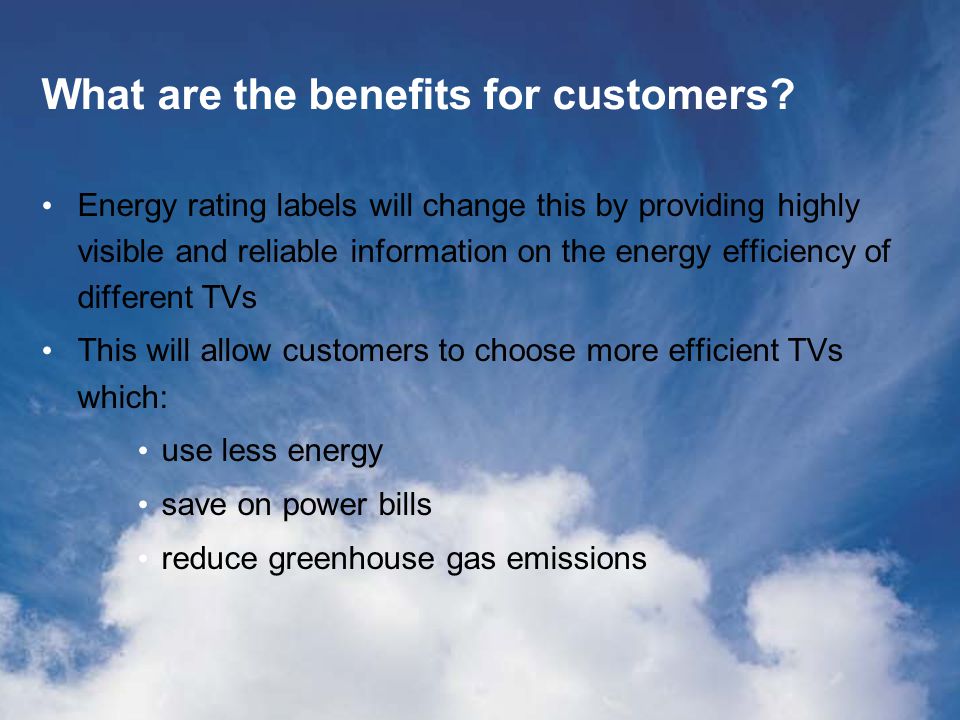 What are the benefits for customers?

• Energy rating labels will change this by providing highly visible and reliable information on the energy efficiency of different TVs

• This will allow customers to choose more efficient TVs which:

• use less energy

• save on power bills

• reduce greenhouse gas emissions